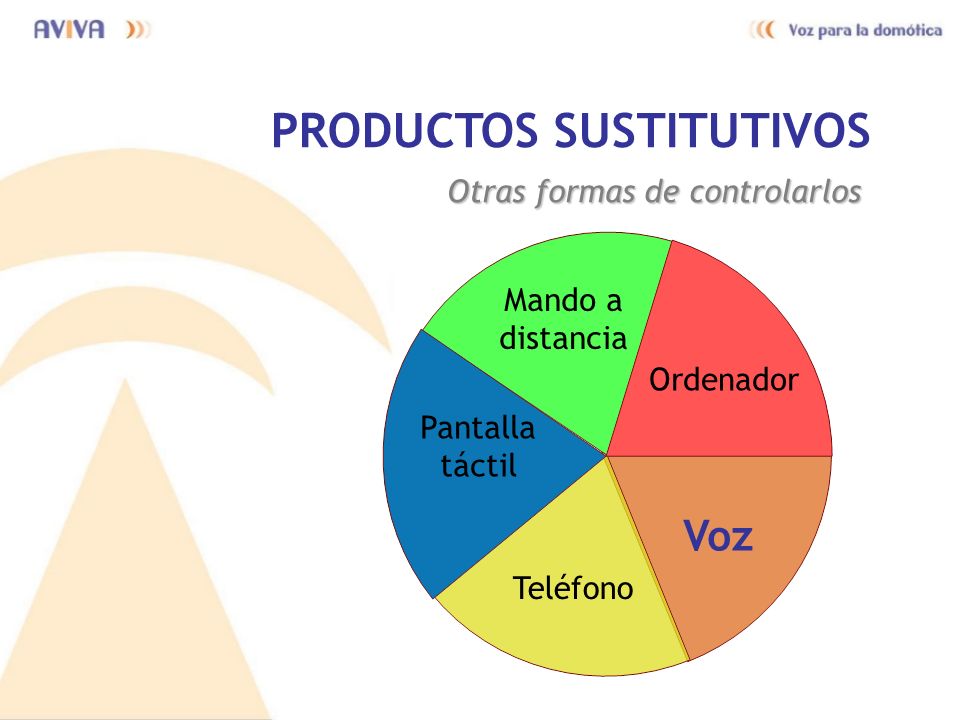 AVIVA

Voz para la domótica

PRODUCTOS SUSTITUTIVOS

Otras formas de controlarlos

Mando a distancia

Ordenador

Pantalla táctil

Voz

Teléfono